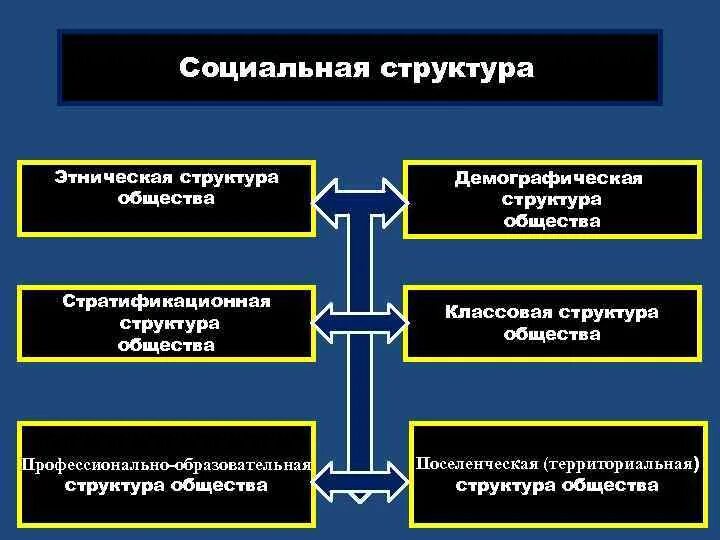 Социальная структура

Этническая структура общества

Демографическая структура общества

Стратификационная структура общества

Классовая структура общества

Профессионально-образовательная структура общества

Поселенческая (территориальная) структура общества